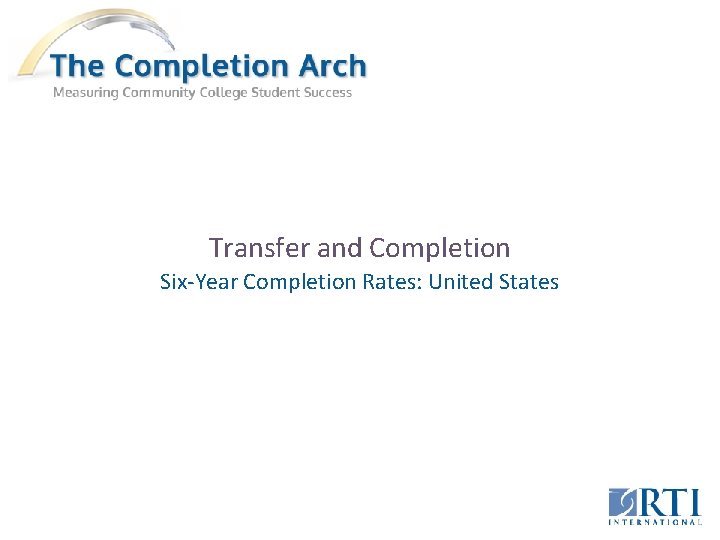 The Completion Arch
Measuring Community College Student Success

Transfer and Completion
Six-Year Completion Rates: United States

RTI
INTERNATIONAL